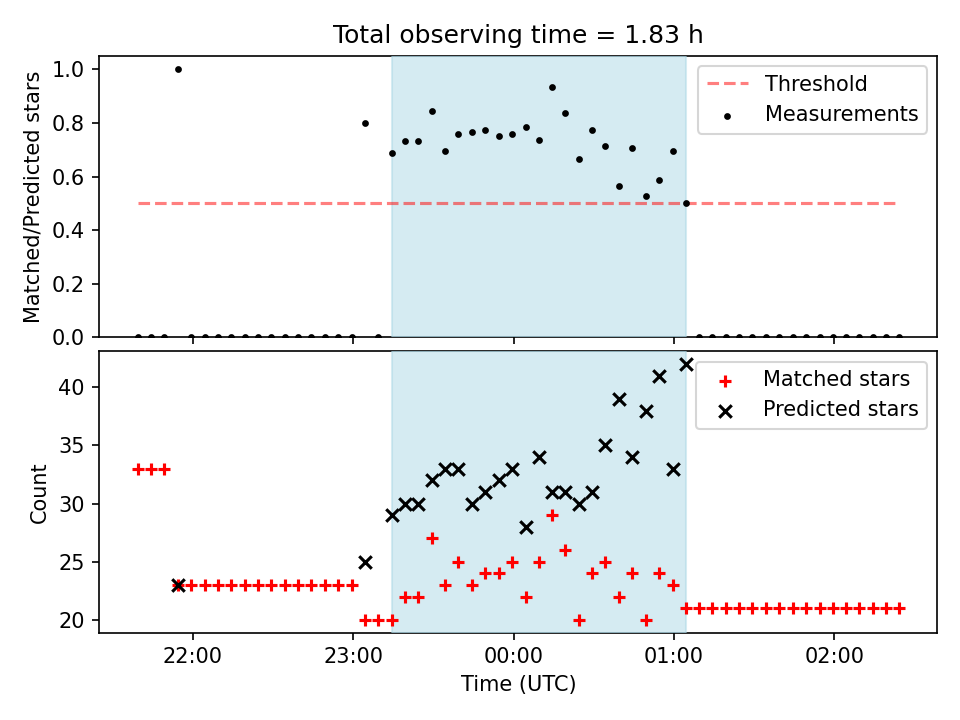 Total observing time = 1.83 h

Matched/Predicted stars

1.0
0.8
0.6
0.4
0.2
0.0

Threshold
Measurements

Count

40
35
30
25
20

Matched stars
Predicted stars

22:00
23:00
00:00
01:00
02:00

Time (UTC)